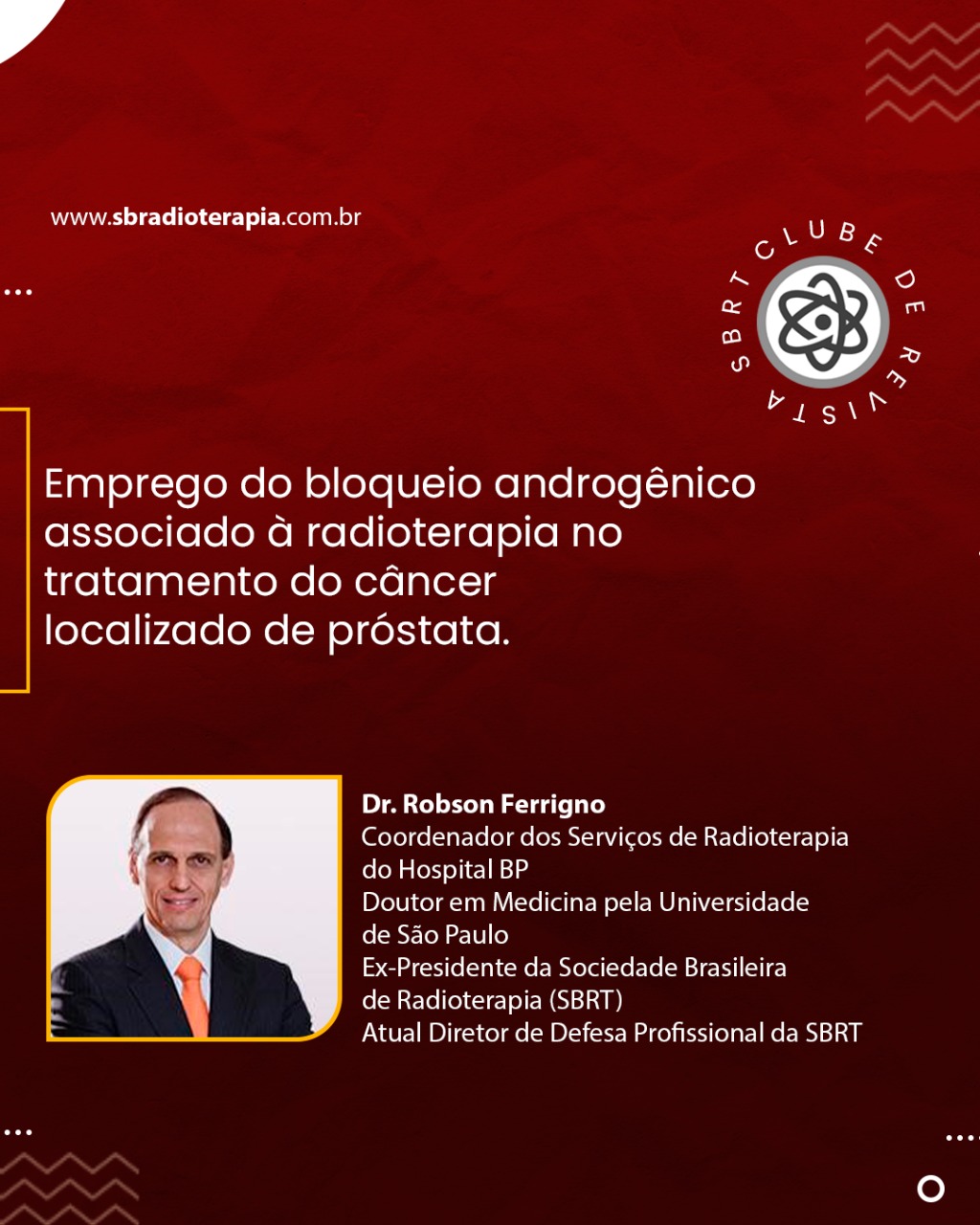 www.sbradioterapia.com.br

SBRT CLUBE DE REVISTA

Emprego do bloqueio androgênico associado à radioterapia no tratamento do câncer localizado de próstata.

Dr. Robson Ferrigno
Coordenador dos Serviços de Radioterapia do Hospital BP
Doutor em Medicina pela Universidade de São Paulo
Ex-Presidente da Sociedade Brasileira de Radioterapia (SBRT)
Atual Diretor de Defesa Profissional da SBRT